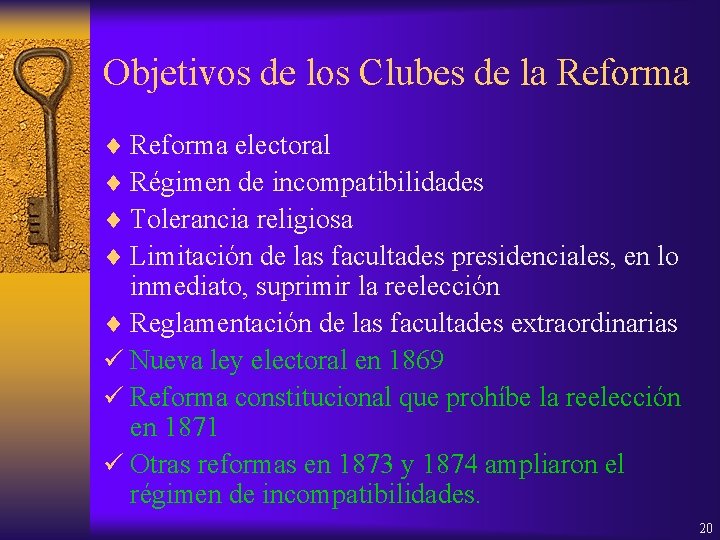 Objetivos de los Clubes de la Reforma

♦ Reforma electoral
♦ Régimen de incompatibilidades
♦ Tolerancia religiosa
♦ Limitación de las facultades presidenciales, en lo inmediato, suprimir la reelección
♦ Reglamentación de las facultades extraordinarias
✓ Nueva ley electoral en 1869
✓ Reforma constitucional que prohíbe la reelección en 1871
✓ Otras reformas en 1873 y 1874 ampliaron el régimen de incompatibilidades.

20